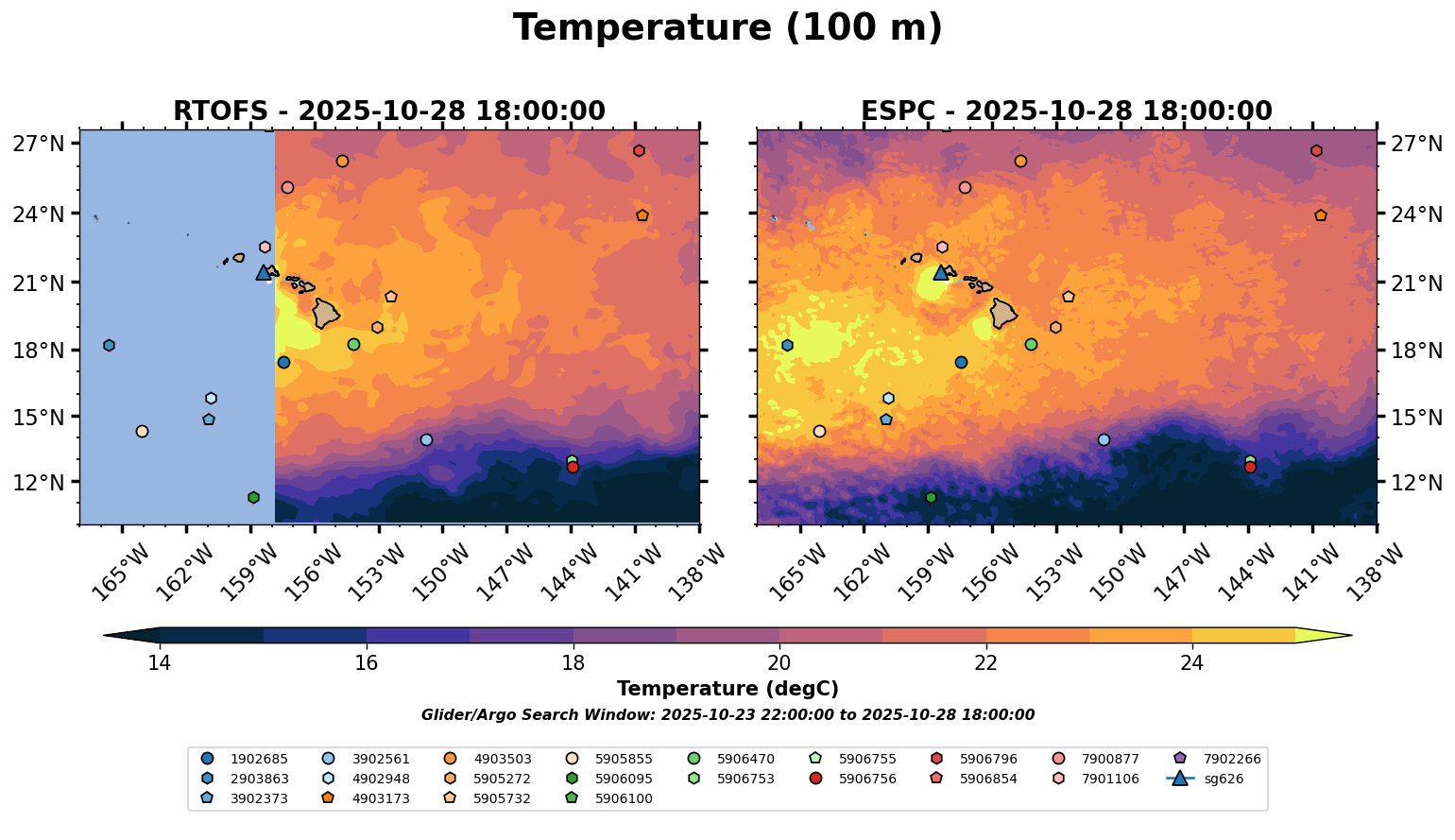 Temperature (100 m)

RTOFS - 2025-10-28 18:00:00

27°N
24°N
21°N
18°N
15°N
12°N

165°W 162°W 159°W 156°W 153°W 150°W 147°W 144°W 141°W 138°W

ESPC - 2025-10-28 18:00:00

27°N
24°N
21°N
18°N
15°N
12°N

165°W 162°W 159°W 156°W 153°W 150°W 147°W 144°W 141°W 138°W

14 16 18 20 22 24

Temperature (degC)

Glider/Argo Search Window: 2025-10-23 22:00:00 to 2025-10-28 18:00:00

1902685
2903863
3902373
3902561
4902948
4903173
4903503
5905272
5905732
5905855
5906095
5906100
5906470
5906753
5906755
5906756
5906796
5906854
7900877
7901106
7902266
sg626